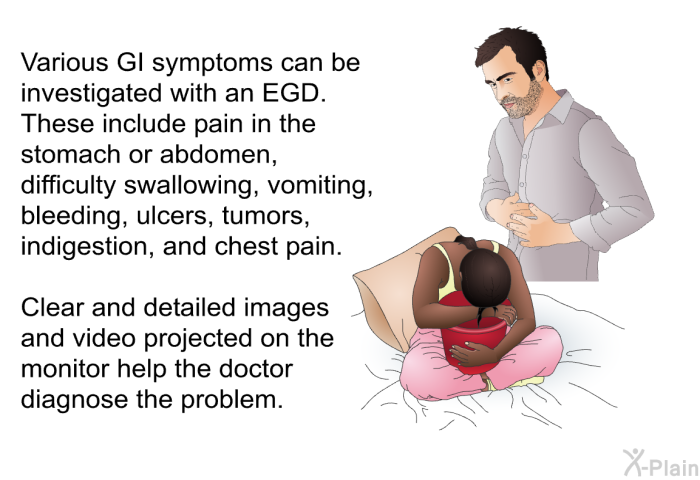 Various GI symptoms can be investigated with an EGD. These include pain in the stomach or abdomen, difficulty swallowing, vomiting, bleeding, ulcers, tumors, indigestion, and chest pain.

Clear and detailed images and video projected on the monitor help the doctor diagnose the problem.

X-Plain